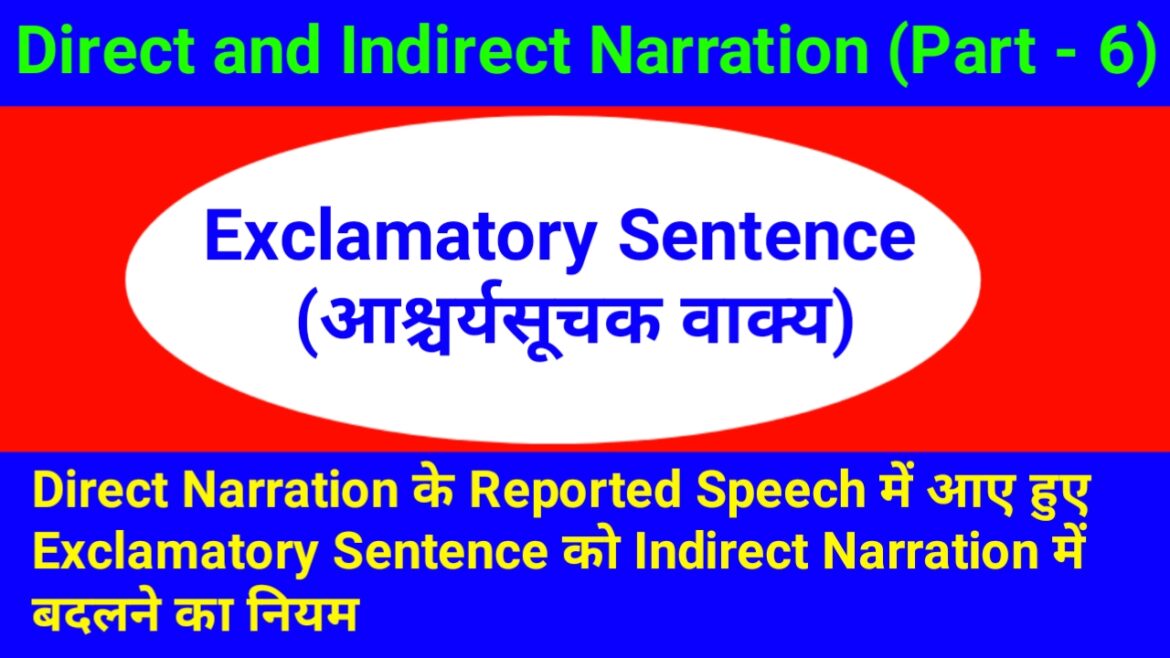 Direct and Indirect Narration (Part - 6)

Exclamatory Sentence
(आश्चर्यसूचक वाक्य)

Direct Narration के Reported Speech में आए हुए Exclamatory Sentence को Indirect Narration में बदलने का नियम